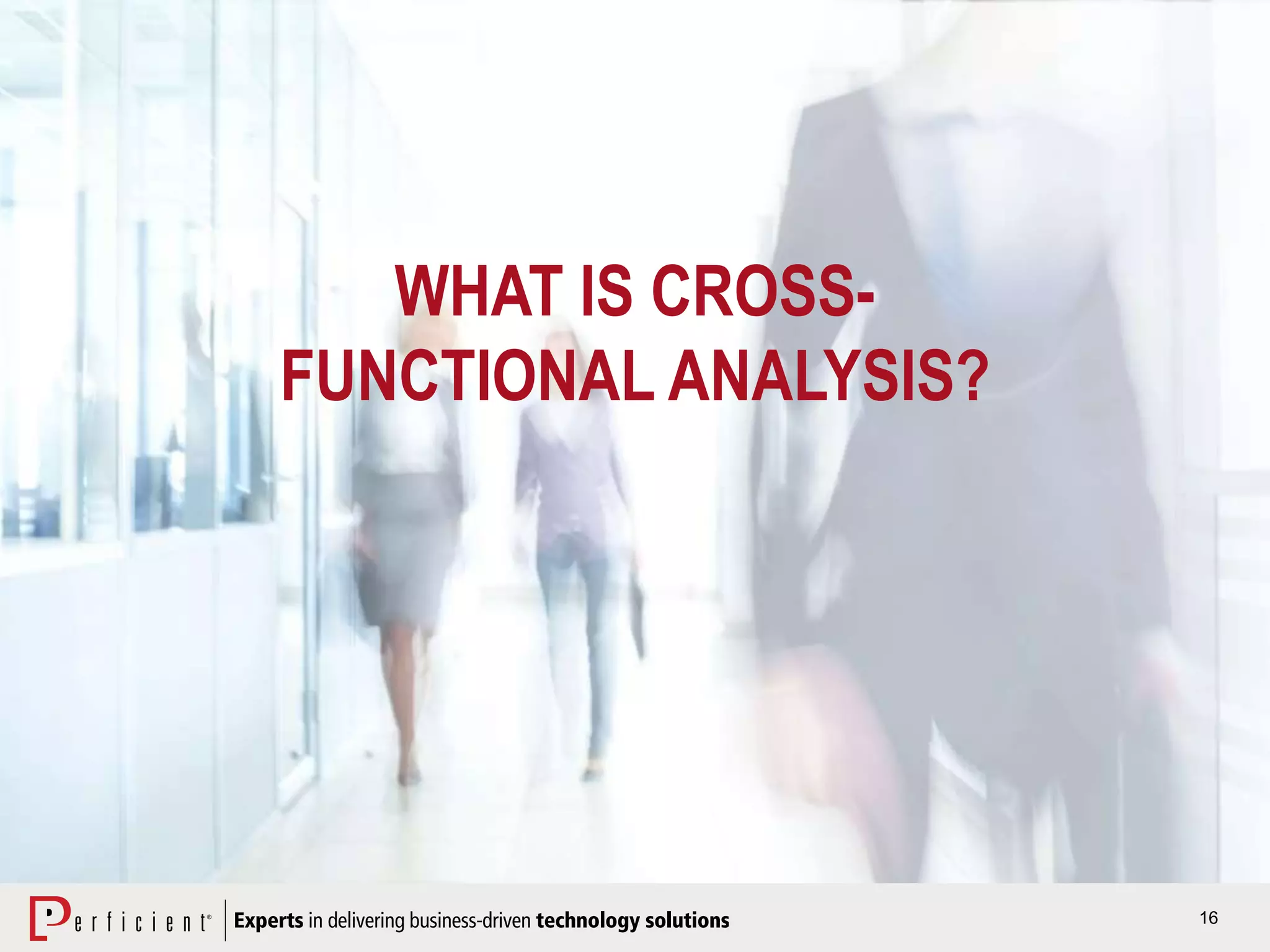 WHAT IS CROSS-FUNCTIONAL ANALYSIS?

Perficient®

Experts in delivering business-driven technology solutions

16